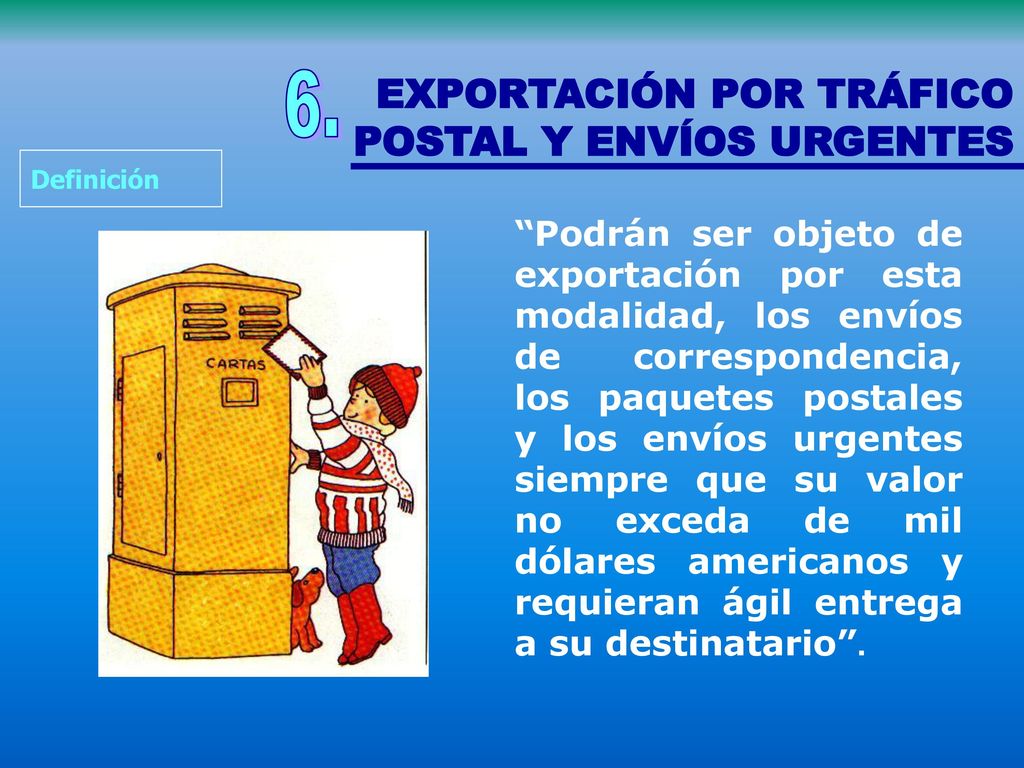 6.

EXPORTACIÓN POR TRÁFICO POSTAL Y ENVÍOS URGENTES

Definición

CARTAS

“Podrán ser objeto de exportación por esta modalidad, los envíos de correspondencia, los paquetes postales y los envíos urgentes siempre que su valor no exceda de mil dólares americanos y requieran ágil entrega a su destinatario”.